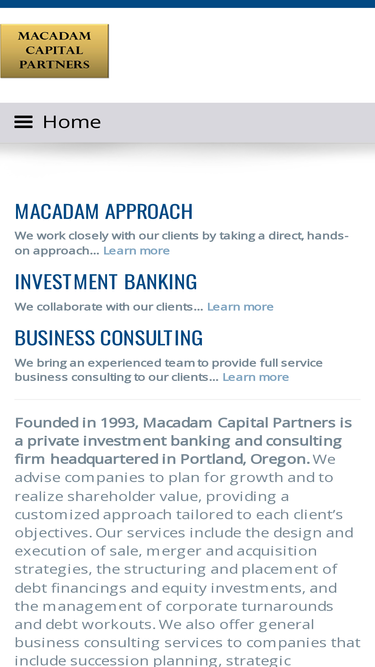 MACADAM CAPITAL PARTNERS

Home

MACADAM APPROACH

We work closely with our clients by taking a direct, hands-on approach… Learn more

INVESTMENT BANKING

We collaborate with our clients… Learn more

BUSINESS CONSULTING

We bring an experienced team to provide full service business consulting to our clients… Learn more

Founded in 1993, Macadam Capital Partners is a private investment banking and consulting firm headquartered in Portland, Oregon. We advise companies to plan for growth and to realize shareholder value, providing a customized approach tailored to each client's objectives. Our services include the design and execution of sale, merger and acquisition strategies, the structuring and placement of debt financings and equity investments, and the management of corporate turnarounds and debt workouts. We also offer general business consulting services to companies that include succession planning, strategic